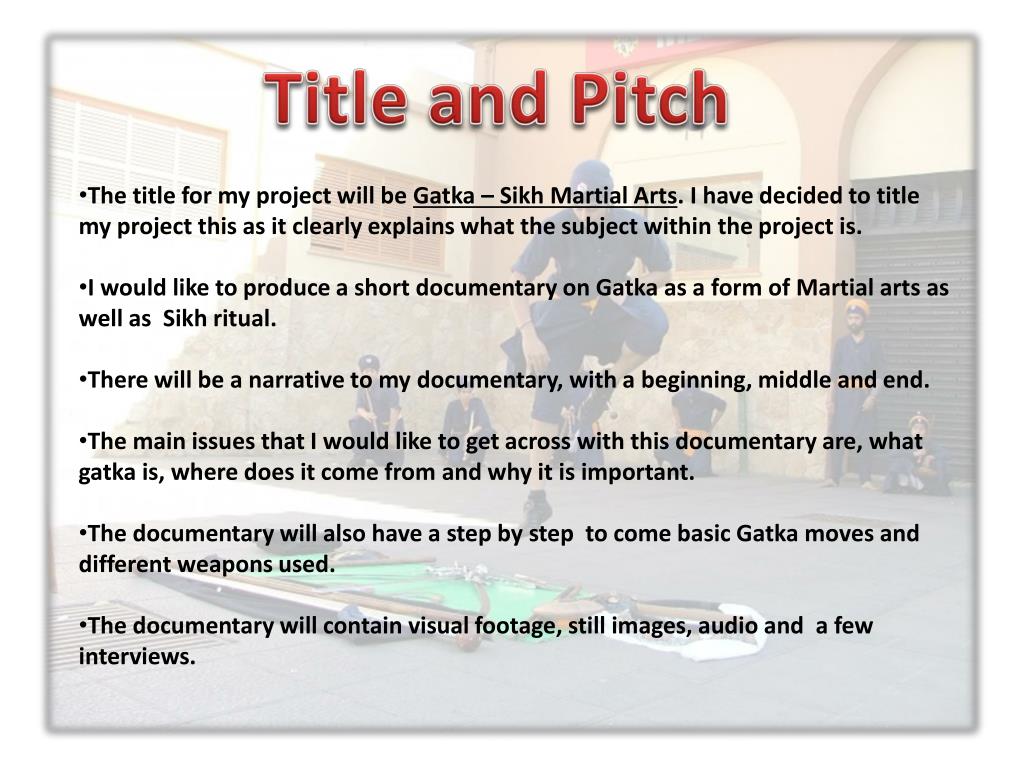 Title and Pitch

•The title for my project will be Gatka – Sikh Martial Arts. I have decided to title my project this as it clearly explains what the subject within the project is.

•I would like to produce a short documentary on Gatka as a form of Martial arts as well as Sikh ritual.

•There will be a narrative to my documentary, with a beginning, middle and end.

•The main issues that I would like to get across with this documentary are, what gatka is, where does it come from and why it is important.

•The documentary will also have a step by step to come basic Gatka moves and different weapons used.

•The documentary will contain visual footage, still images, audio and a few interviews.